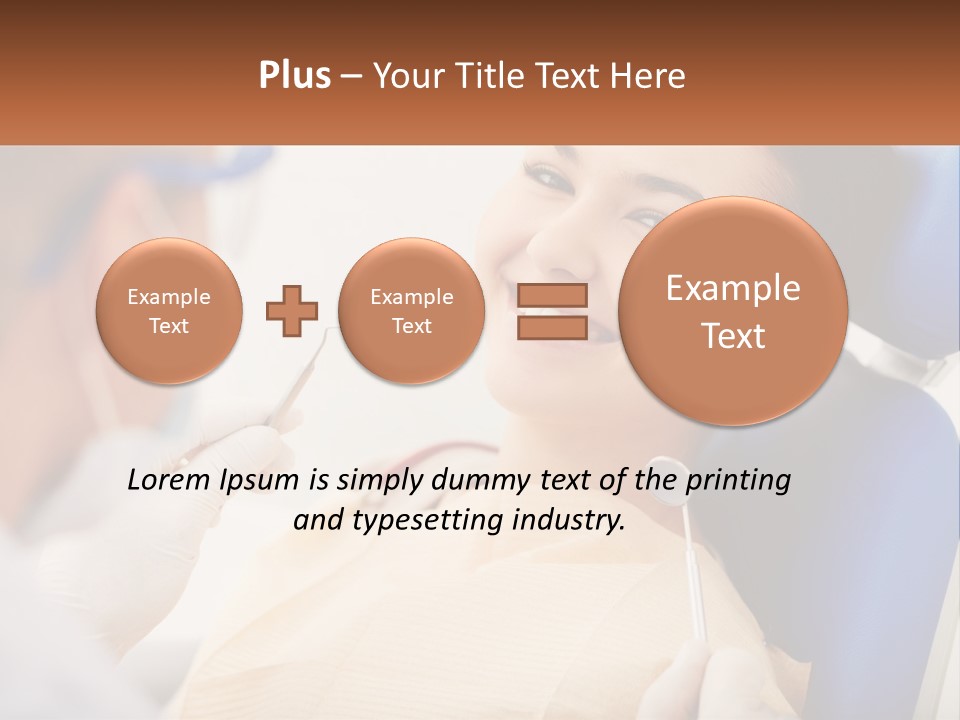 Plus – Your Title Text Here

Example Text

Example Text

Example Text

Lorem Ipsum is simply dummy text of the printing and typesetting industry.